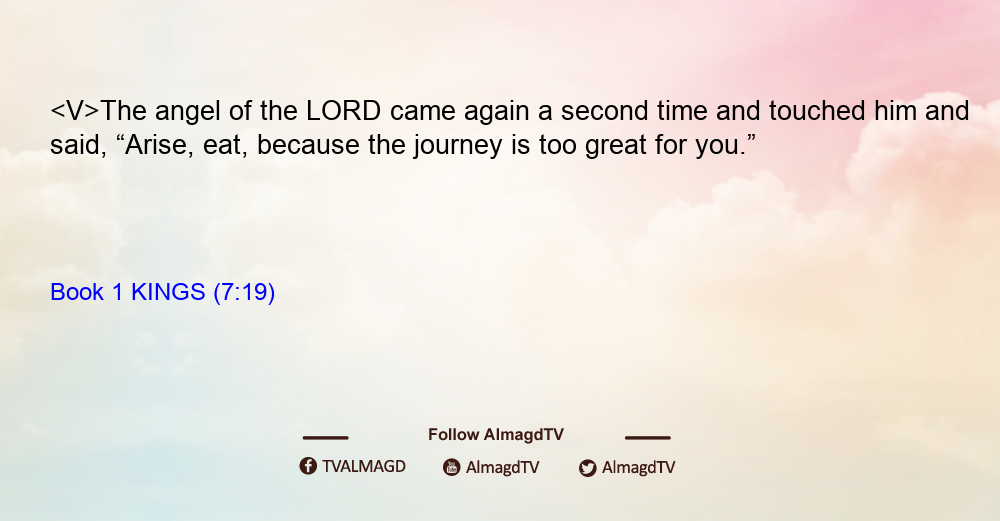 <V>The angel of the LORD came again a second time and touched him and said, “Arise, eat, because the journey is too great for you.”

Book 1 KINGS (7:19)

Follow AlmagdTV

TVALMAGD AlmagdTV AlmagdTV